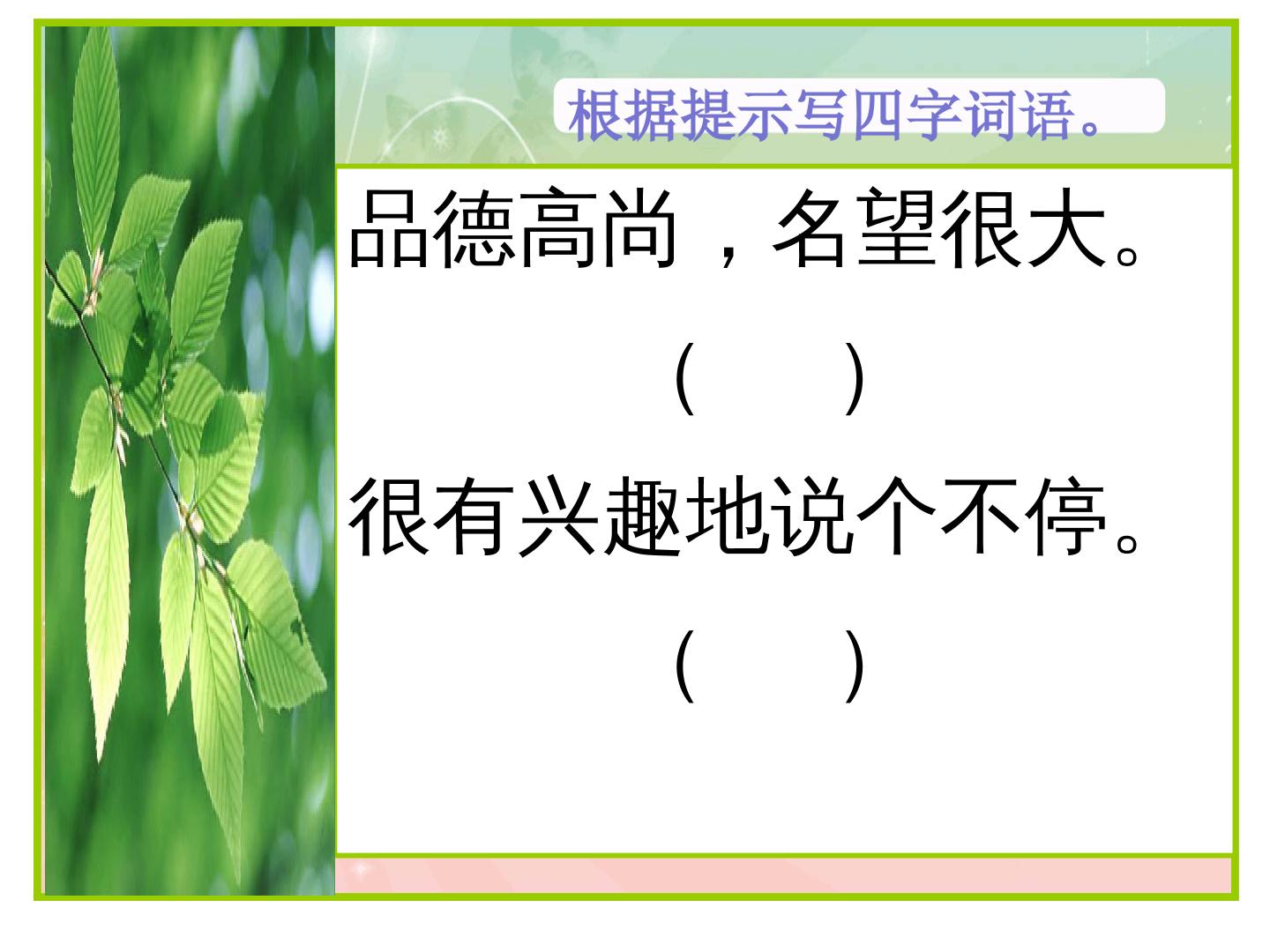 根据提示写四字词语。

品德高尚，名望很大。

（　　）

很有兴趣地说个不停。

（　　）